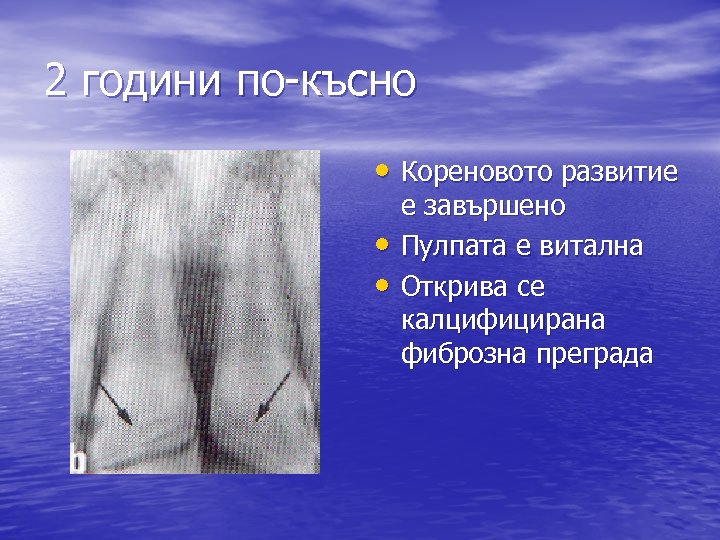 2 години по-късно

b

• Кореновото развитие е завършено
• Пулпата е витална
• Открива се калцифицирана фиброзна преграда